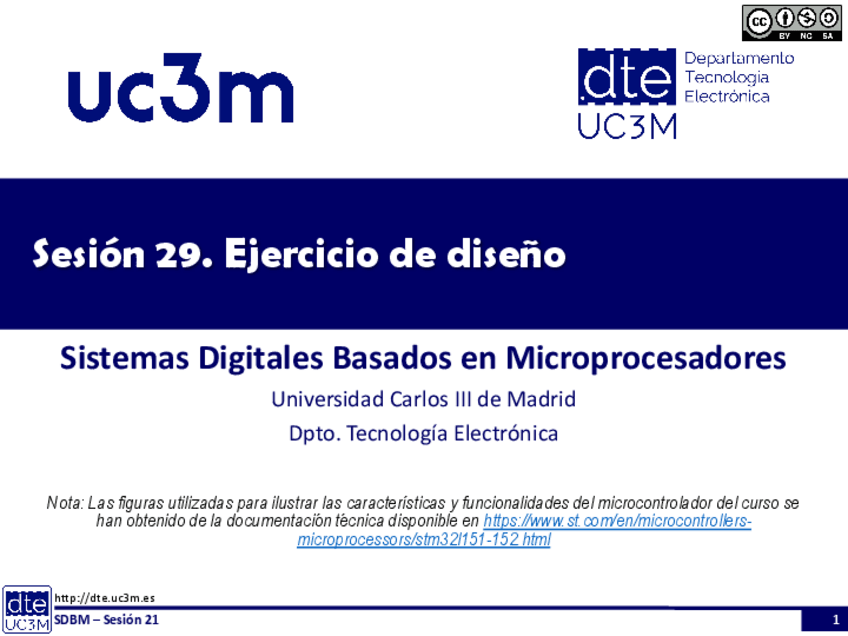 cc BY NC SA

uc3m

dte UC3M Departamento Tecnología Electrónica

Sesión 29. Ejercicio de diseño

Sistemas Digitales Basados en Microprocesadores

Universidad Carlos III de Madrid

Dpto. Tecnología Electrónica

Nota: Las figuras utilizadas para ilustrar las características y funcionalidades del microcontrolador del curso se han obtenido de la documentación técnica disponible en https://www.st.com/en/microcontrollers-microprocessors/stm32l151-152.html

dte UC3M http://dte.uc3m.es

SDBM – Sesión 21

1